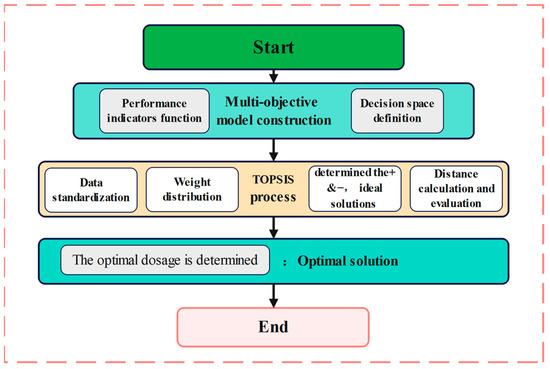 Start

Performance indicators function

Multi-objective model construction

Decision space definition

Data standardization

Weight distribution

TOPSIS process

determined the+ &−, ideal solutions

Distance calculation and evaluation

The optimal dosage is determined

: Optimal solution

End